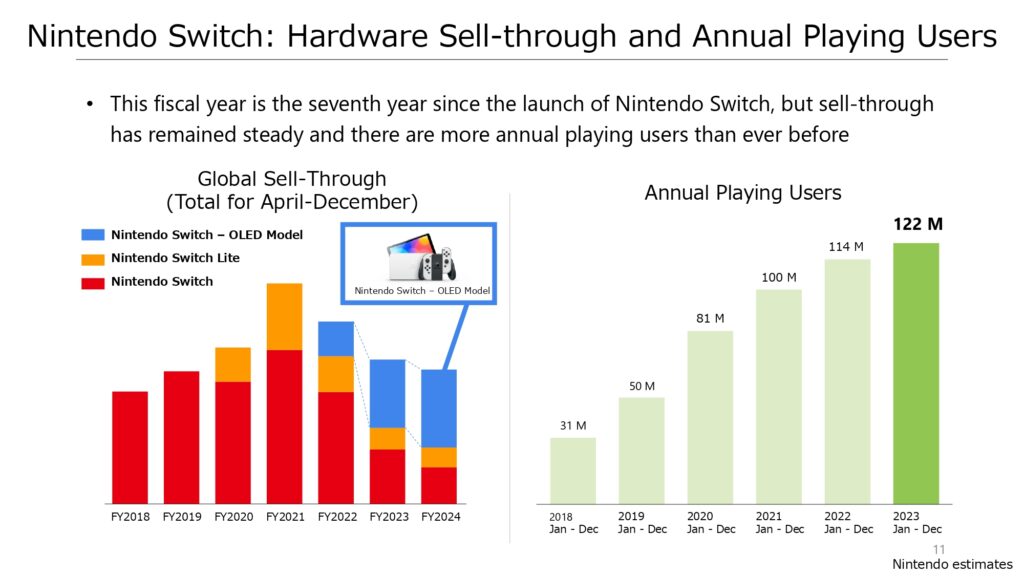 Nintendo Switch: Hardware Sell-through and Annual Playing Users

• This fiscal year is the seventh year since the launch of Nintendo Switch, but sell-through has remained steady and there are more annual playing users than ever before

Global Sell-Through
(Total for April-December)

Nintendo Switch – OLED Model
Nintendo Switch Lite
Nintendo Switch

Nintendo Switch – OLED Model

FY2018 FY2019 FY2020 FY2021 FY2022 FY2023 FY2024

Annual Playing Users

31 M
50 M
81 M
100 M
114 M
122 M

2018 Jan - Dec
2019 Jan - Dec
2020 Jan - Dec
2021 Jan - Dec
2022 Jan - Dec
2023 Jan - Dec

11
Nintendo estimates